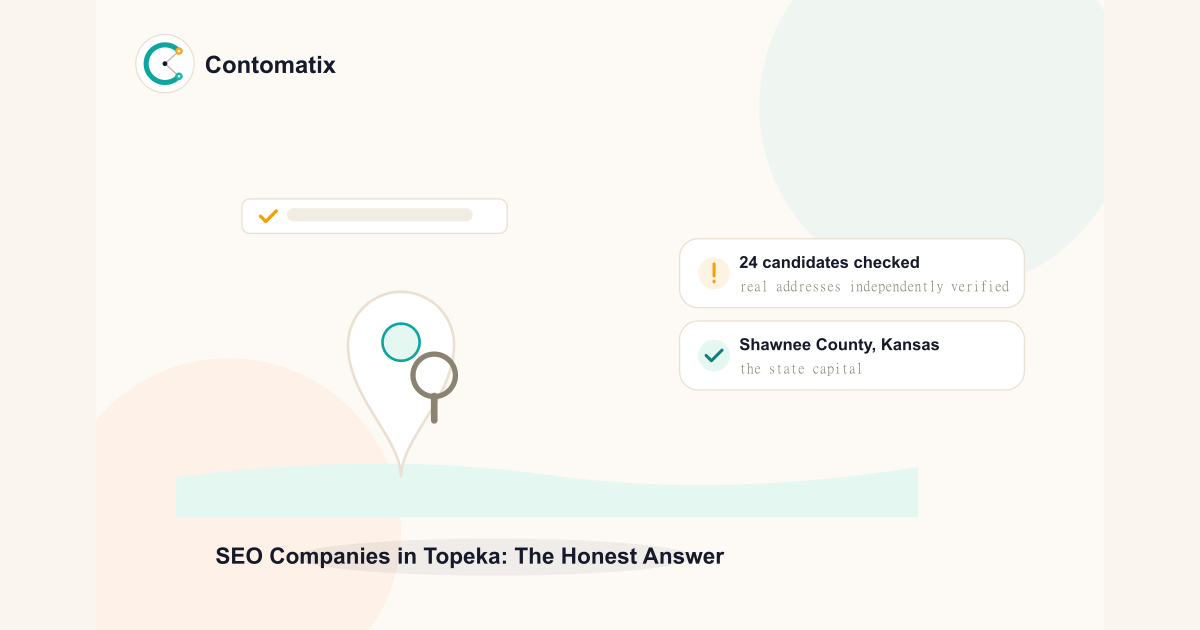 Contomatix

24 candidates checked
real addresses independently verified

Shawnee County, Kansas
the state capital

SEO Companies in Topeka: The Honest Answer